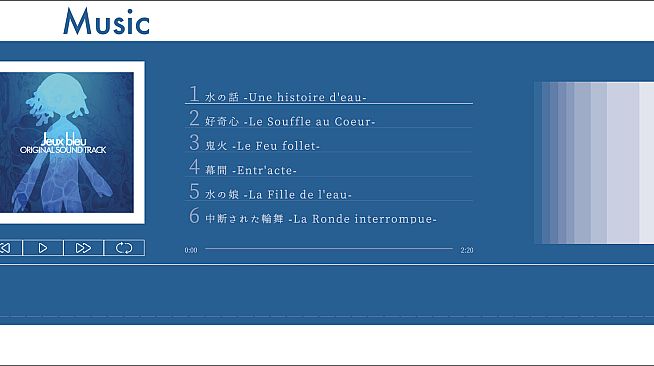 Music

Jeux bleu
ORIGINAL SOUND TRACK

1 水の話 -Une histoire d'eau-
2 好奇心 -Le Souffle au Coeur-
3 鬼火 -Le Feu follet-
4 幕間 -Entr'acte-
5 水の娘 -La Fille de l'eau-
6 中断された輪舞 -La Ronde interrompue-

0:00
2:20